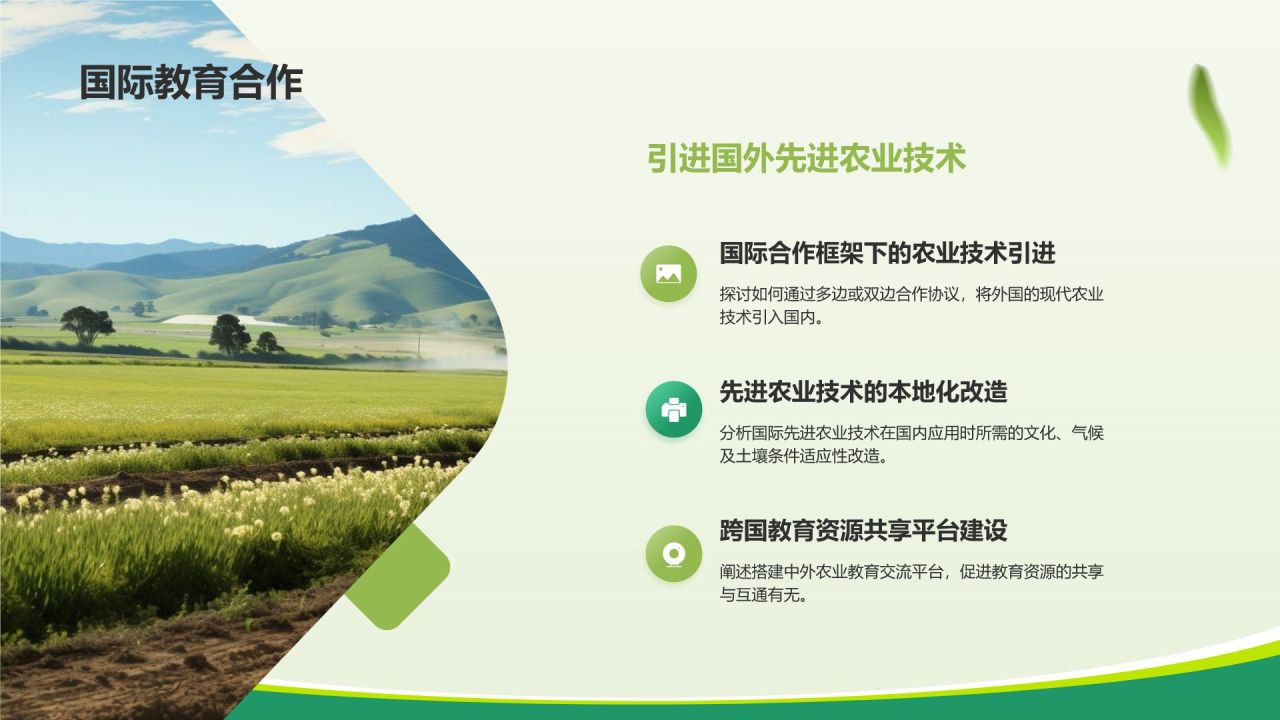 国际教育合作

引进国外先进农业技术

国际合作框架下的农业技术引进

探讨如何通过多边或双边合作协议，将外国的现代农业技术引入国内。

先进农业技术的本地化改造

分析国际先进农业技术在国内应用时所需的文化、气候及土壤条件适应性改造。

跨国教育资源共享平台建设

阐述搭建中外农业教育交流平台，促进教育资源的共享与互通有无。